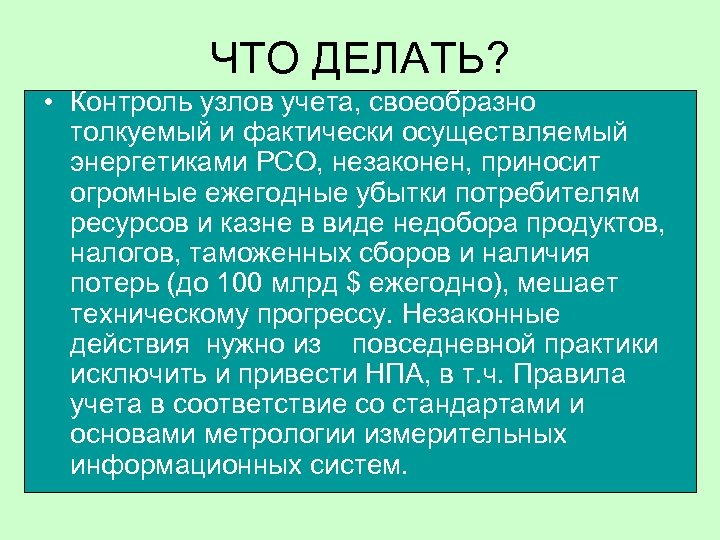 ЧТО ДЕЛАТЬ?

• Контроль узлов учета, своеобразно толкуемый и фактически осуществляемый энергетиками РСО, незаконен, приносит огромные ежегодные убытки потребителям ресурсов и казне в виде недобора продуктов, налогов, таможенных сборов и наличия потерь (до 100 млрд $ ежегодно), мешает техническому прогрессу. Незаконные действия нужно из повседневной практики исключить и привести НПА, в т.ч. Правила учета в соответствие со стандартами и основами метрологии измерительных информационных систем.